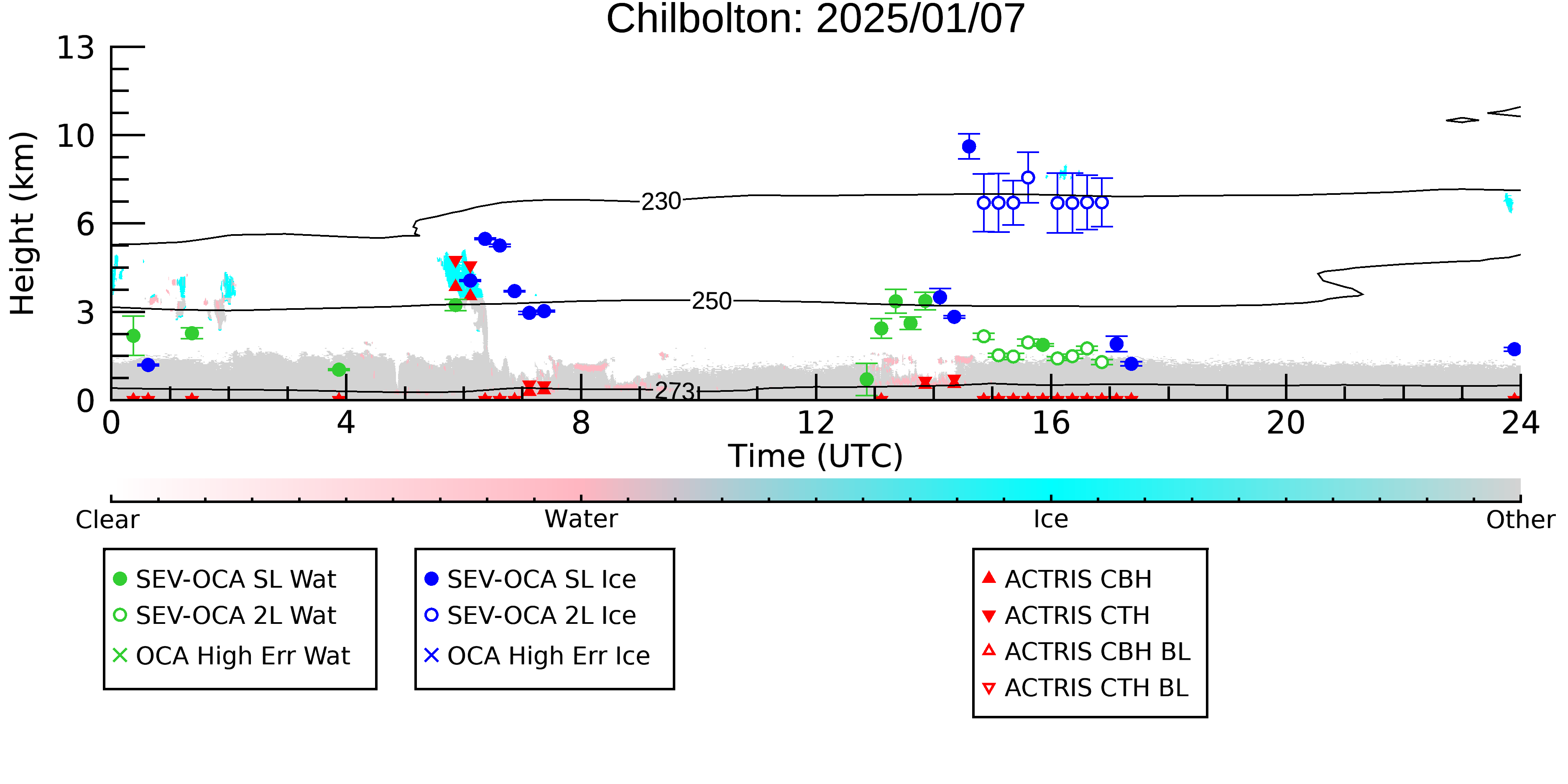 Chilbolton: 2025/01/07

Height (km)

13
10
6
3
0

230
250
273

0
4
8
12
16
20
24

Time (UTC)

Clear
Water
Ice
Other

SEV-OCA SL Wat
SEV-OCA 2L Wat
OCA High Err Wat

SEV-OCA SL Ice
SEV-OCA 2L Ice
OCA High Err Ice

ACTRIS CBH
ACTRIS CTH
ACTRIS CBH BL
ACTRIS CTH BL